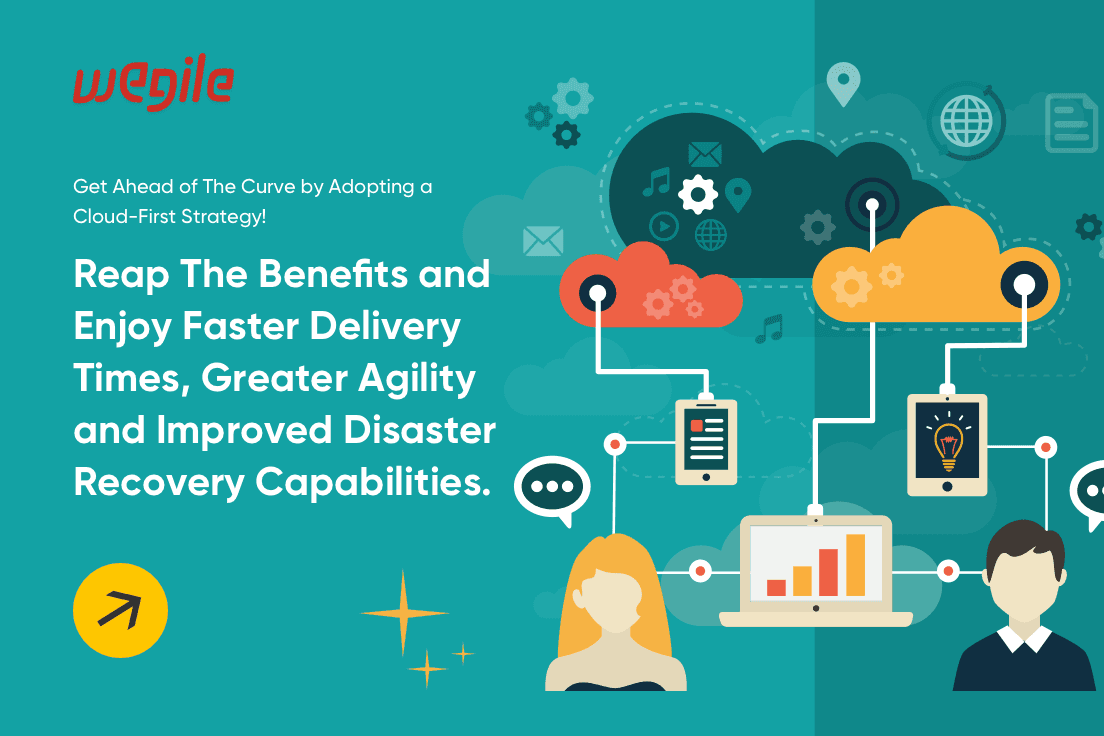 wegile

Get Ahead of The Curve by Adopting a Cloud-First Strategy!

Reap The Benefits and Enjoy Faster Delivery Times, Greater Agility and Improved Disaster Recovery Capabilities.